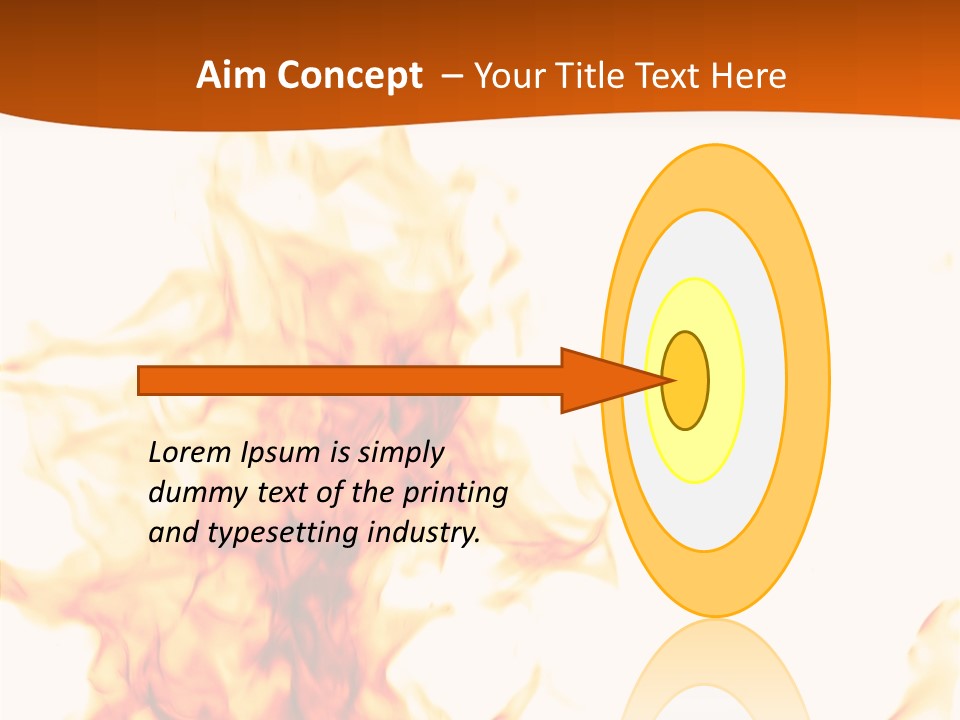 Aim Concept – Your Title Text Here

Lorem Ipsum is simply dummy text of the printing and typesetting industry.